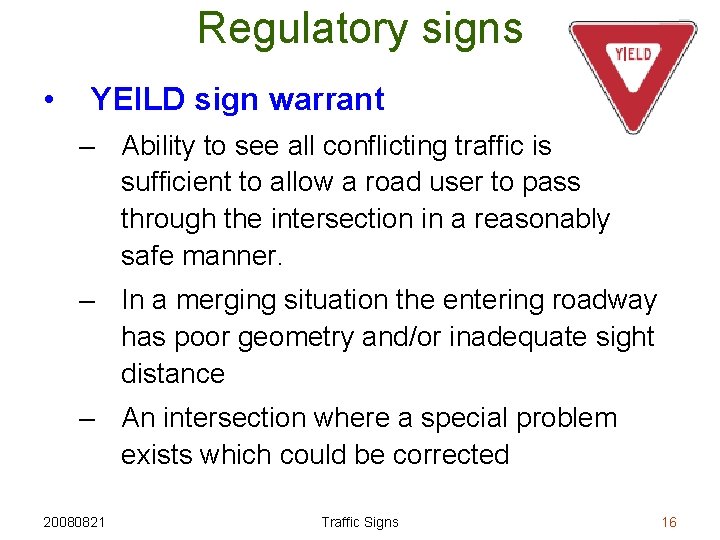 Regulatory signs

YIELD

• YEILD sign warrant

– Ability to see all conflicting traffic is sufficient to allow a road user to pass through the intersection in a reasonably safe manner.

– In a merging situation the entering roadway has poor geometry and/or inadequate sight distance

– An intersection where a special problem exists which could be corrected

20080821 Traffic Signs 16